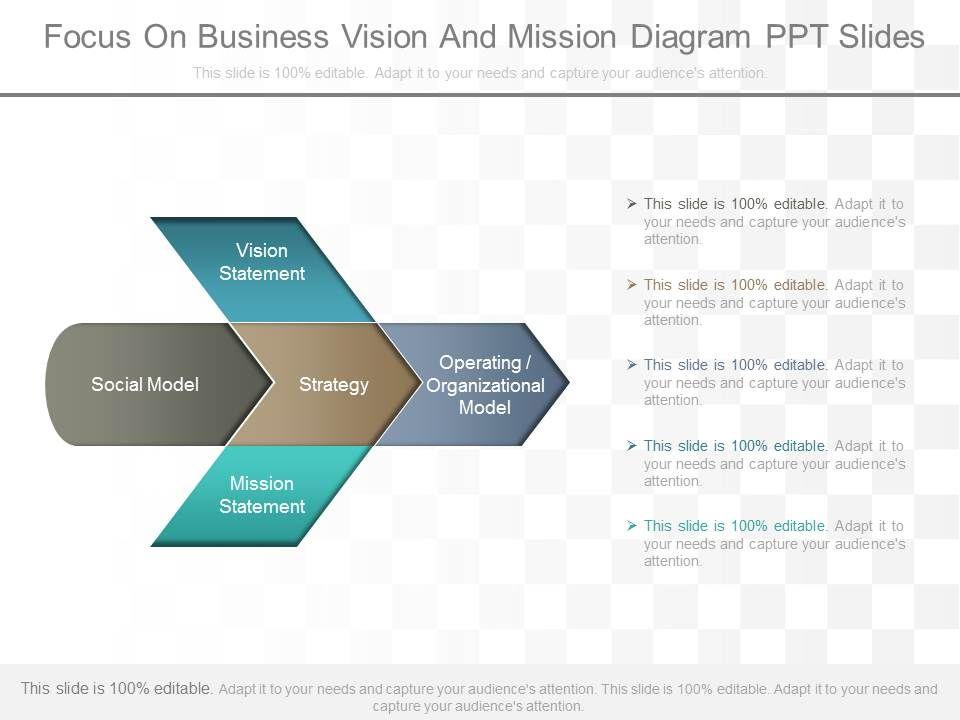 Focus On Business Vision And Mission Diagram PPT Slides

This slide is 100% editable. Adapt it to your needs and capture your audience's attention.

Vision Statement

Social Model

Strategy

Operating / Organizational Model

Mission Statement

➢ This slide is 100% editable. Adapt it to your needs and capture your audience's attention.

➢ This slide is 100% editable. Adapt it to your needs and capture your audience's attention.

➢ This slide is 100% editable. Adapt it to your needs and capture your audience's attention.

➢ This slide is 100% editable. Adapt it to your needs and capture your audience's attention.

➢ This slide is 100% editable. Adapt it to your needs and capture your audience's attention.

This slide is 100% editable. Adapt it to your needs and capture your audience's attention. This slide is 100% editable. Adapt it to your needs and capture your audience's attention.